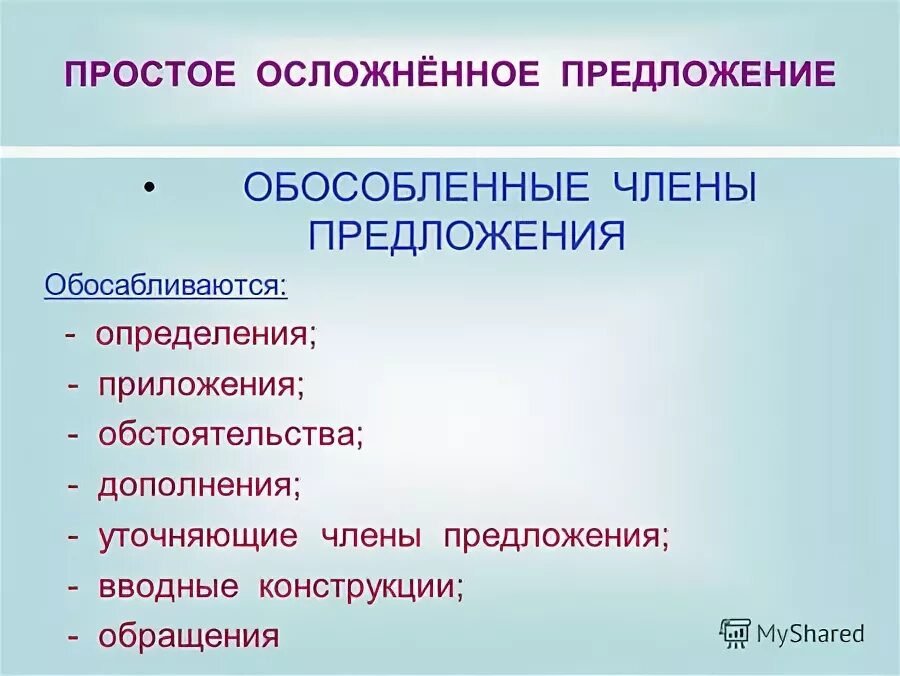 ПРОСТОЕ ОСЛОЖНЁННОЕ ПРЕДЛОЖЕНИЕ

• ОБОСОБЛЕННЫЕ ЧЛЕНЫ ПРЕДЛОЖЕНИЯ

Обосабливаются:

- определения;
- приложения;
- обстоятельства;
- дополнения;
- уточняющие члены предложения;
- вводные конструкции;
- обращения

MyShared